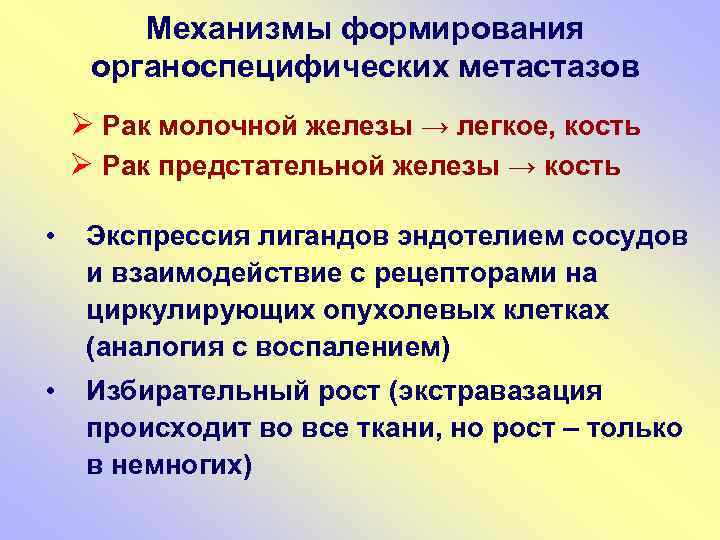 Механизмы формирования органоспецифических метастазов

➢ Рак молочной железы → легкое, кость
➢ Рак предстательной железы → кость

• Экспрессия лигандов эндотелием сосудов и взаимодействие с рецепторами на циркулирующих опухолевых клетках (аналогия с воспалением)
• Избирательный рост (экстравазация происходит во все ткани, но рост – только в немногих)